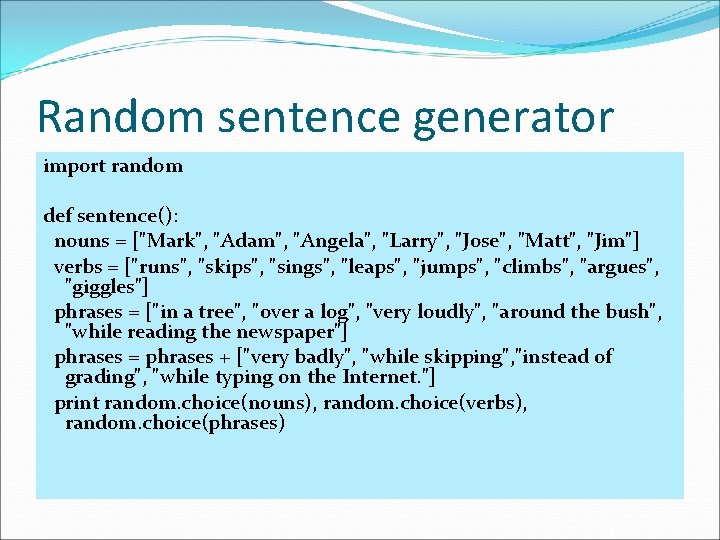 Random sentence generator

import random

def sentence():
nouns = ["Mark", "Adam", "Angela", "Larry", "Jose", "Matt", "Jim"]
verbs = ["runs", "skips", "sings", "leaps", "jumps", "climbs", "argues", "giggles"]
phrases = ["in a tree", "over a log", "very loudly", "around the bush", "while reading the newspaper"]
phrases = phrases + ["very badly", "while skipping","instead of grading", "while typing on the Internet."]
print random.choice(nouns), random.choice(verbs), random.choice(phrases)